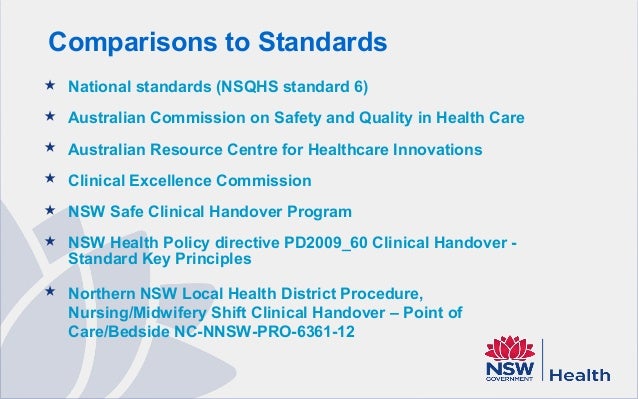 Comparisons to Standards

★ National standards (NSQHS standard 6)

★ Australian Commission on Safety and Quality in Health Care

★ Australian Resource Centre for Healthcare Innovations

★ Clinical Excellence Commission

★ NSW Safe Clinical Handover Program

★ NSW Health Policy directive PD2009_60 Clinical Handover - Standard Key Principles

★ Northern NSW Local Health District Procedure, Nursing/Midwifery Shift Clinical Handover – Point of Care/Bedside NC-NNSW-PRO-6361-12

NSW GOVERNMENT Health